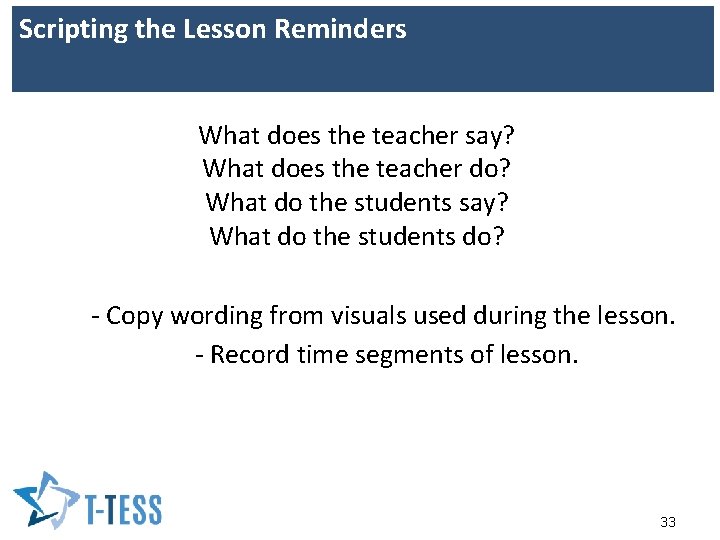 Scripting the Lesson Reminders

What does the teacher say?
What does the teacher do?
What do the students say?
What do the students do?

- Copy wording from visuals used during the lesson.

- Record time segments of lesson.

T-TESS

33